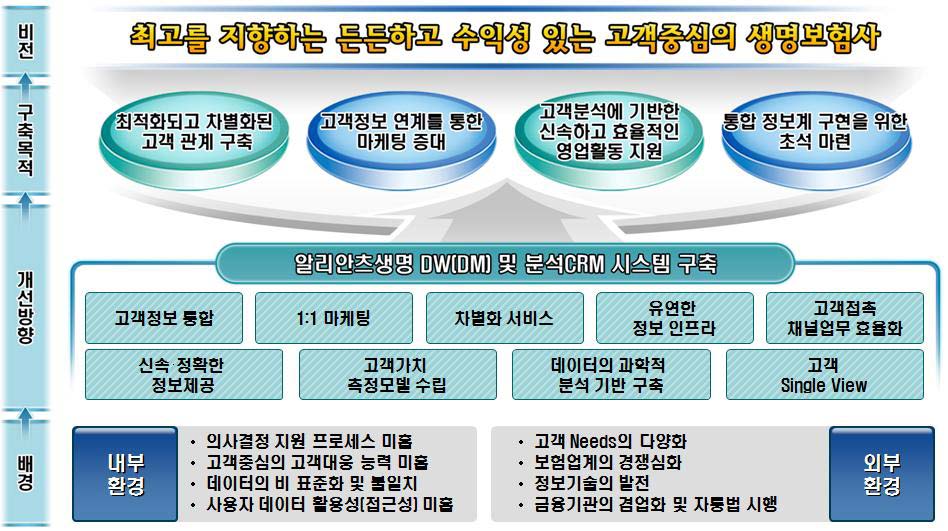 비전

최고를 지향하는 든든하고 수익성 있는 고객중심의 생명보험사

구축목적

최적화되고 차별화된 고객 관계 구축

고객정보 연계를 통한 마케팅 증대

고객분석에 기반한 신속하고 효율적인 영업활동 지원

통합 정보계 구현을 위한 초석 마련

개선방향

알리안츠생명 DW(DM) 및 분석CRM 시스템 구축

고객정보 통합

1:1 마케팅

차별화 서비스

유연한 정보 인프라

고객접촉 채널업무 효율화

신속 정확한 정보제공

고객가치 측정모델 수립

데이터의 과학적 분석 기반 구축

고객 Single View

배경

내부 환경

• 의사결정 지원 프로세스 미흡
• 고객중심의 고객대응 능력 미흡
• 데이터의 비 표준화 및 불일치
• 사용자 데이터 활용성(접근성) 미흡

• 고객 Needs의 다양화
• 보험업계의 경쟁심화
• 정보기술의 발전
• 금융기관의 겸업화 및 자통법 시행

외부 환경